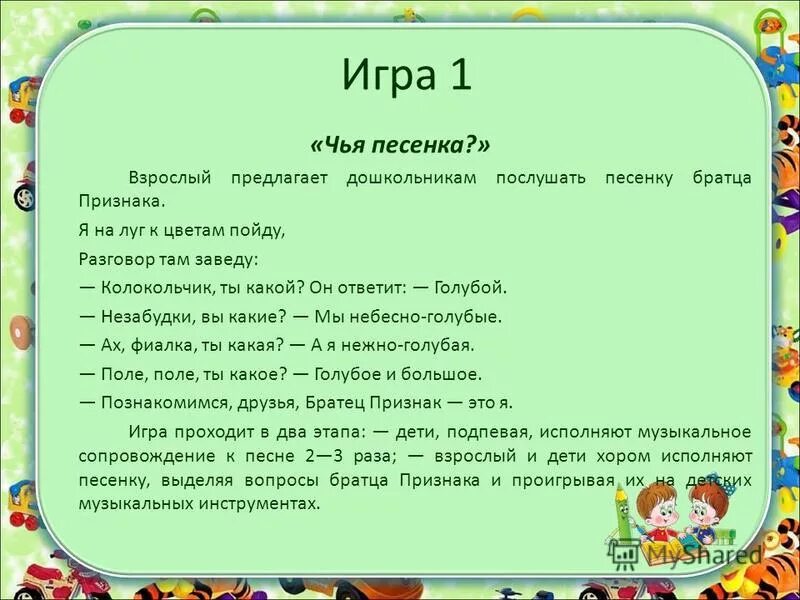 Игра 1

«Чья песенка?»

Взрослый предлагает дошкольникам послушать песенку братца Признака.

Я на луг к цветам пойду,

Разговор там заведу:

— Колокольчик, ты какой? Он ответит: — Голубой.

— Незабудки, вы какие? — Мы небесно-голубые.

— Ах, фиалка, ты какая? — А я нежно-голубая.

— Поле, поле, ты какое? — Голубое и большое.

— Познакомимся, друзья, Братец Признак — это я.

Игра проходит в два этапа: — дети, подпевая, исполняют музыкальное сопровождение к песне 2—3 раза; — взрослый и дети хором исполняют песенку, выделяя вопросы братца Признака и проигрывая их на детских музыкальных инструментах.

MyShared